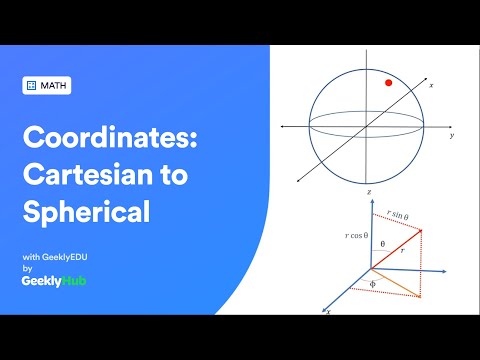 MATH

Coordinates: Cartesian to Spherical

with GeeklyEDU
by
GeeklyHub

$x$
$y$
$z$
$r \sin \theta$
$r \cos \theta$
$\theta$
$r$
$\phi$
$x$